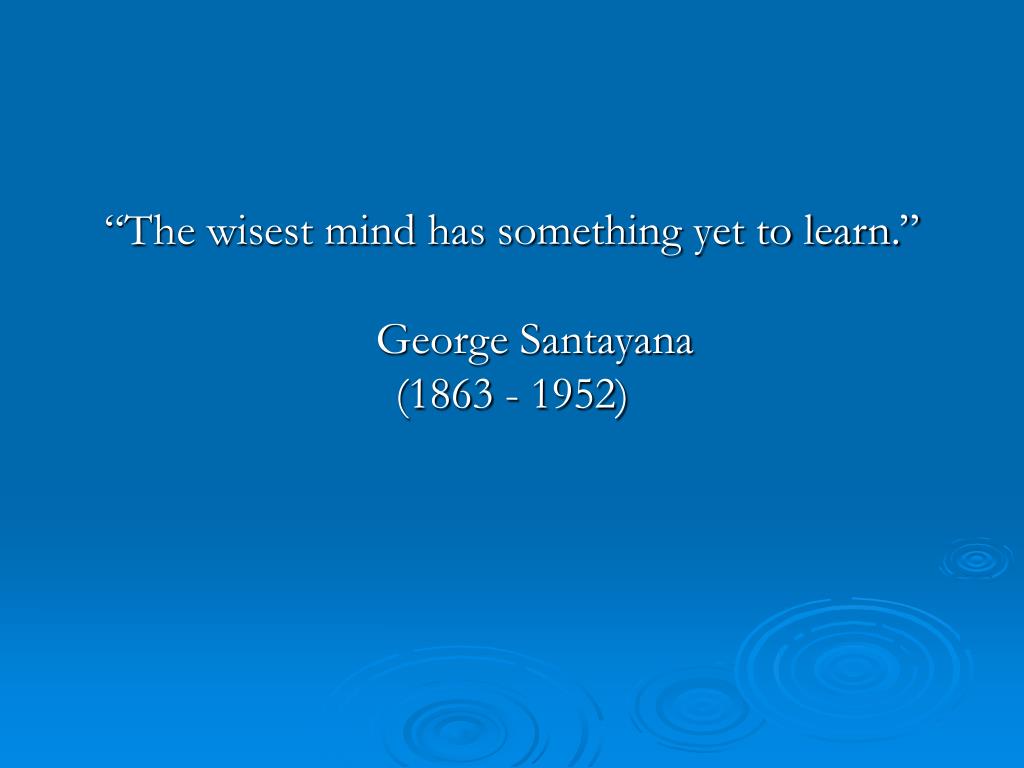 “The wisest mind has something yet to learn.”

George Santayana
(1863 - 1952)